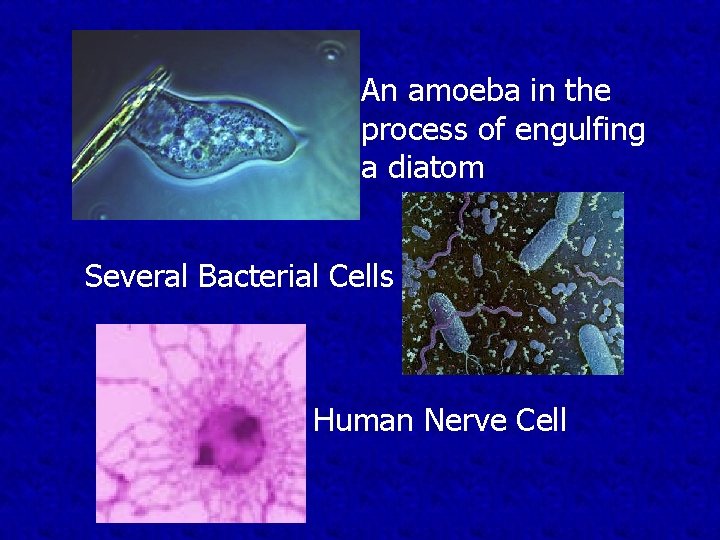 An amoeba in the process of engulfing a diatom

Several Bacterial Cells

Human Nerve Cell